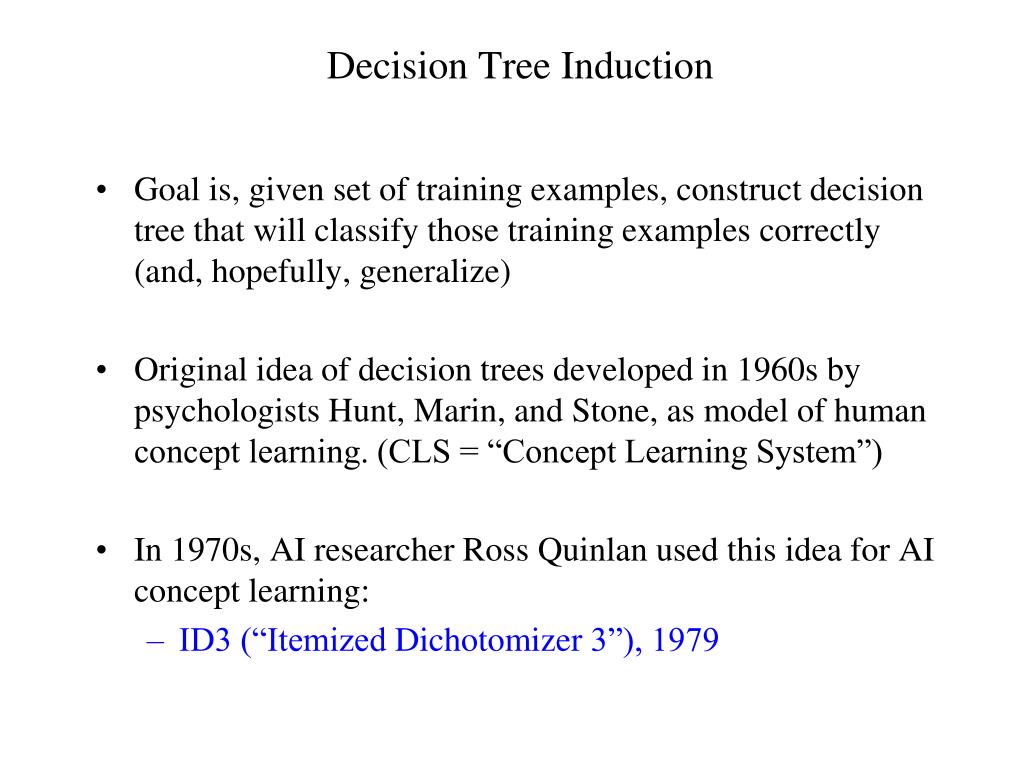 Decision Tree Induction

• Goal is, given set of training examples, construct decision tree that will classify those training examples correctly (and, hopefully, generalize)

• Original idea of decision trees developed in 1960s by psychologists Hunt, Marin, and Stone, as model of human concept learning. (CLS = “Concept Learning System”)

• In 1970s, AI researcher Ross Quinlan used this idea for AI concept learning:
– ID3 (“Itemized Dichotomizer 3”), 1979